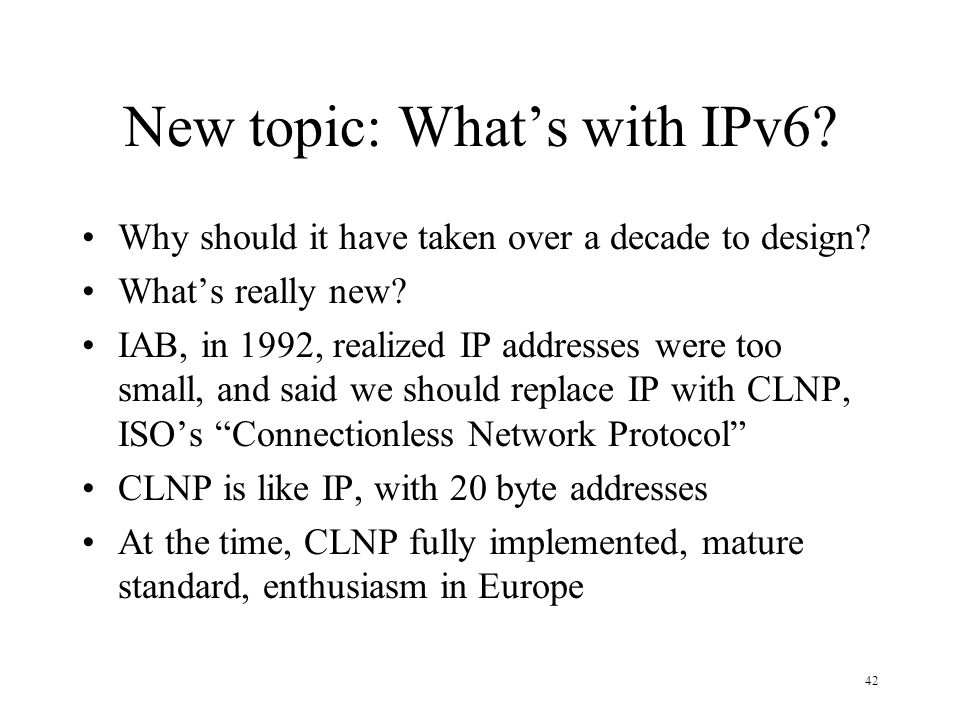 New topic: What’s with IPv6?

• Why should it have taken over a decade to design?
• What’s really new?
• IAB, in 1992, realized IP addresses were too small, and said we should replace IP with CLNP, ISO’s “Connectionless Network Protocol”
• CLNP is like IP, with 20 byte addresses
• At the time, CLNP fully implemented, mature standard, enthusiasm in Europe

42